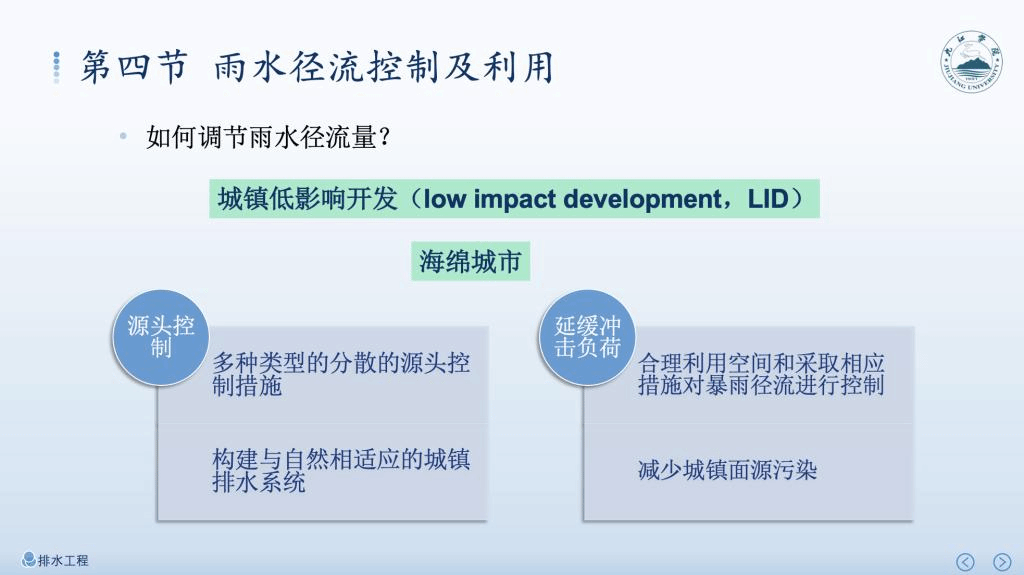 第四节 雨水径流控制及利用

九江学院
JIUJIANG UNIVERSITY

• 如何调节雨水径流量?

城镇低影响开发（low impact development，LID）

海绵城市

源头控制

多种类型的分散的源头控制措施

构建与自然相适应的城镇排水系统

延缓冲击负荷

合理利用空间和采取相应措施对暴雨径流进行控制

减少城镇面源污染

排水工程